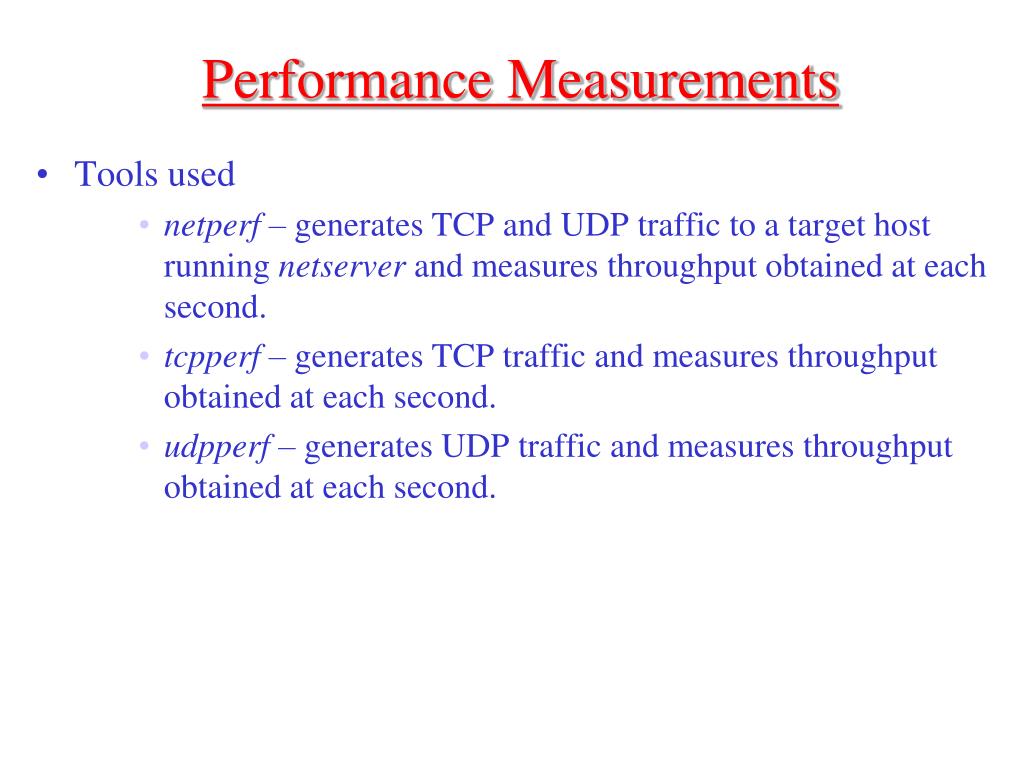 Performance Measurements

• Tools used

• netperf – generates TCP and UDP traffic to a target host running netserver and measures throughput obtained at each second.

• tcpperf – generates TCP traffic and measures throughput obtained at each second.

• udpperf – generates UDP traffic and measures throughput obtained at each second.